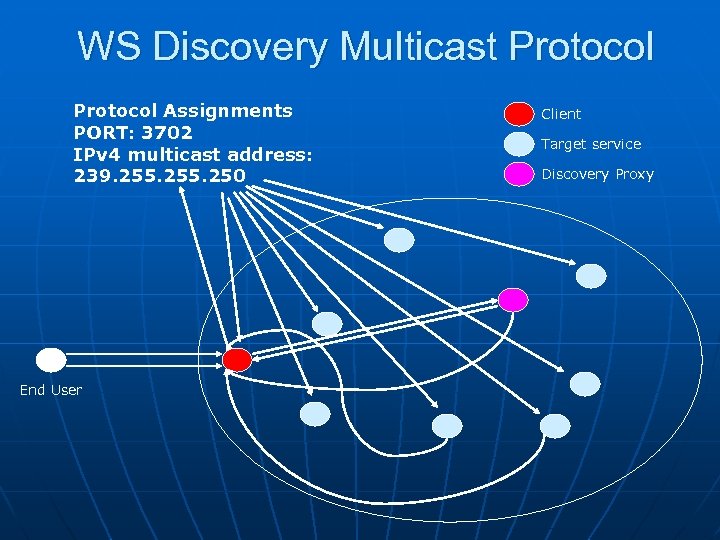 WS Discovery Multicast Protocol

Protocol Assignments
PORT: 3702
IPv4 multicast address:
239.255.255.250

Client
Target service
Discovery Proxy

End User